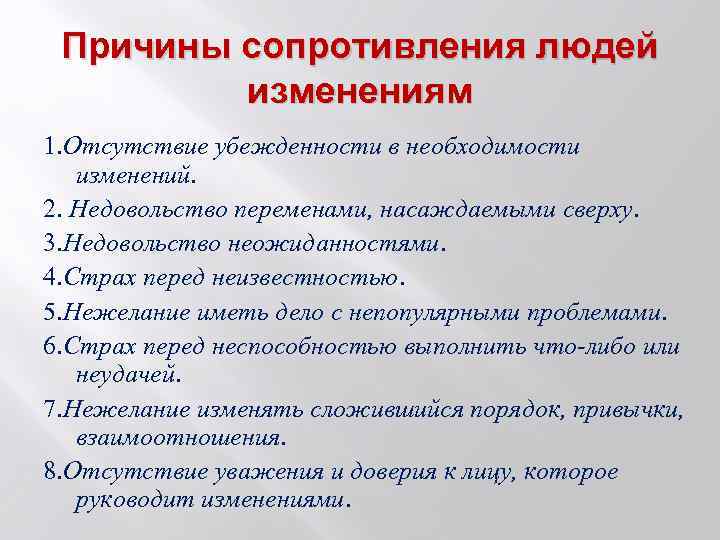 Причины сопротивления людей изменениям

1.Отсутствие убежденности в необходимости изменений.

2. Недовольство переменами, насаждаемыми сверху.

3.Недовольство неожиданностями.

4.Страх перед неизвестностью.

5.Нежелание иметь дело с непопулярными проблемами.

6.Страх перед неспособностью выполнить что-либо или неудачей.

7.Нежелание изменять сложившийся порядок, привычки, взаимоотношения.

8.Отсутствие уважения и доверия к лицу, которое руководит изменениями.